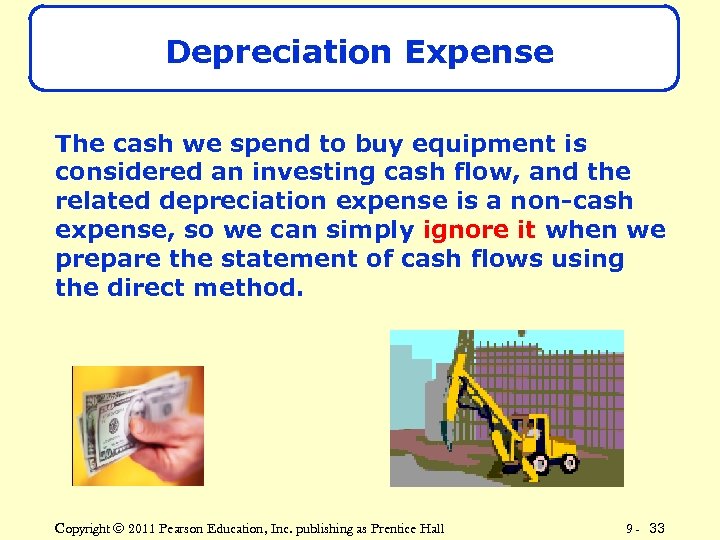 Depreciation Expense

The cash we spend to buy equipment is considered an investing cash flow, and the related depreciation expense is a non-cash expense, so we can simply ignore it when we prepare the statement of cash flows using the direct method.

Copyright © 2011 Pearson Education, Inc. publishing as Prentice Hall

9 - 33